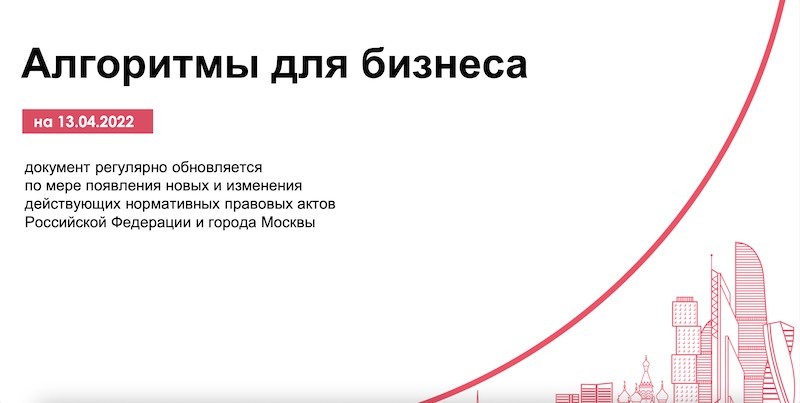 Алгоритмы для бизнеса

на 13.04.2022

документ регулярно обновляется по мере появления новых и изменения действующих нормативных правовых актов Российской Федерации и города Москвы